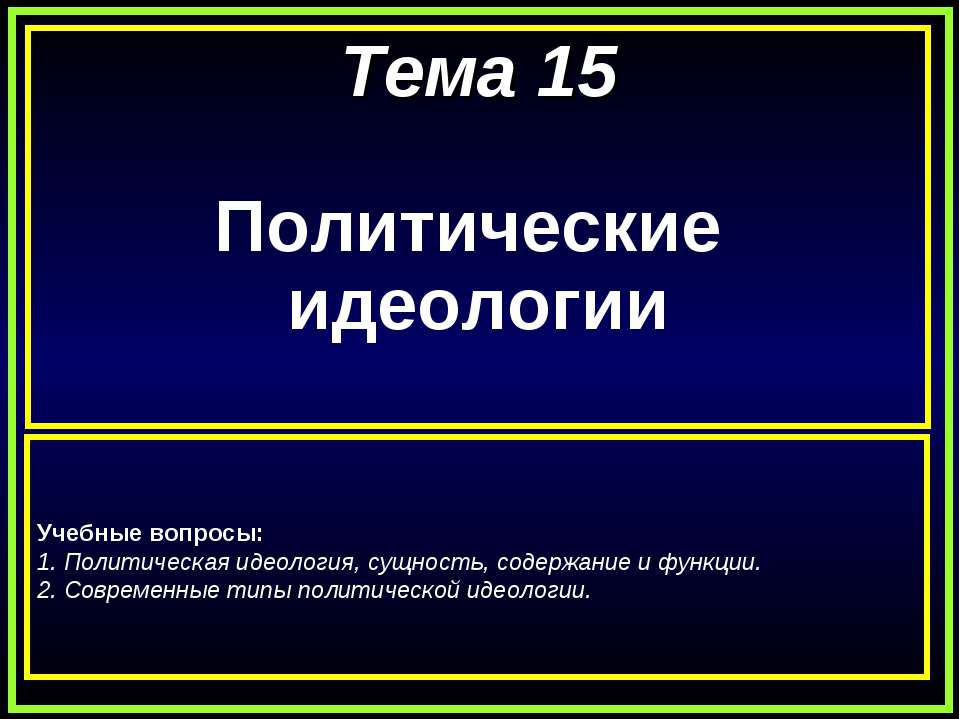 Тема 15

Политические идеологии

Учебные вопросы:
1. Политическая идеология, сущность, содержание и функции.
2. Современные типы политической идеологии.